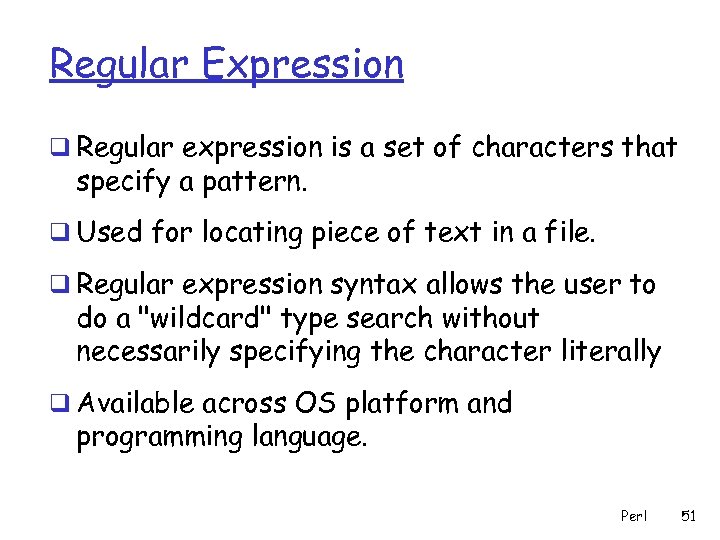 Regular Expression

❑ Regular expression is a set of characters that specify a pattern.

❑ Used for locating piece of text in a file.

❑ Regular expression syntax allows the user to do a "wildcard" type search without necessarily specifying the character literally

❑ Available across OS platform and programming language.

Perl 51